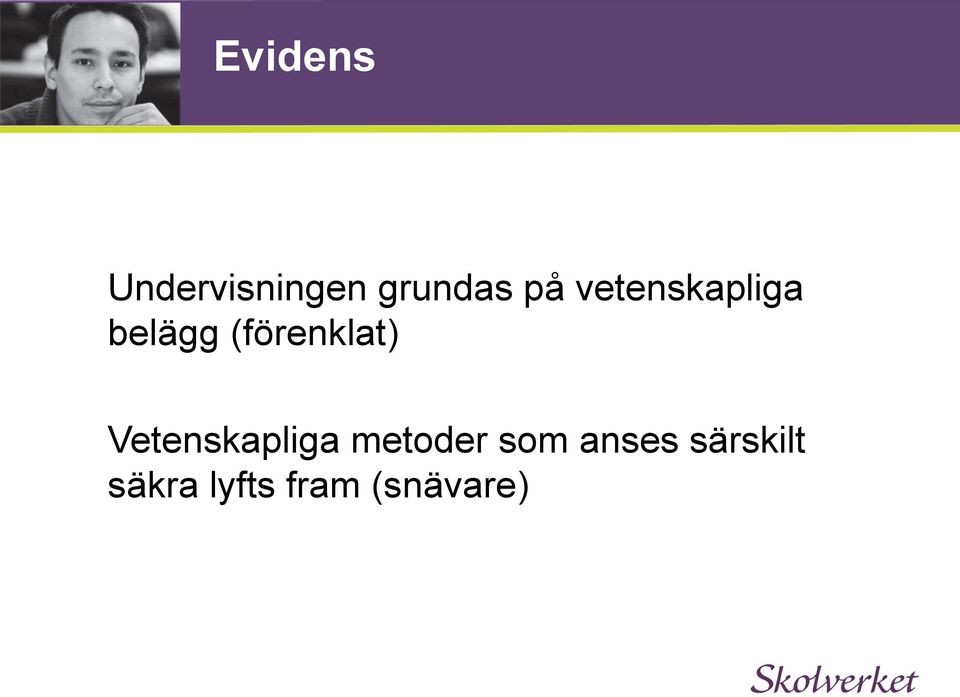 Evidens

Undervisningen grundas på vetenskapliga belägg (förenklat)

Vetenskapliga metoder som anses särskilt säkra lyfts fram (snävare)

Skolverket